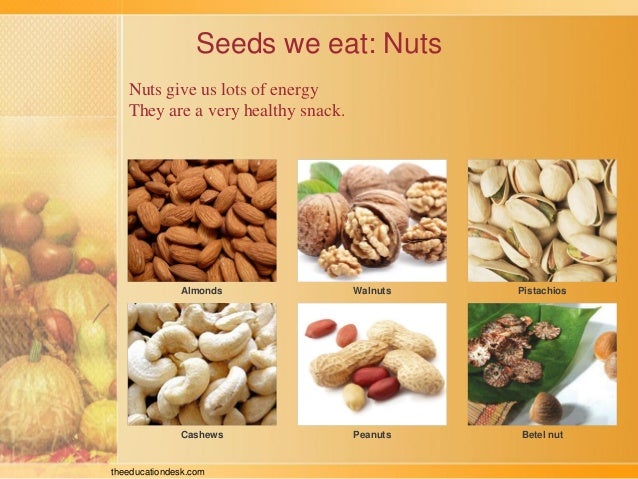 Seeds we eat: Nuts

Nuts give us lots of energy
They are a very healthy snack.

Almonds

Walnuts

Pistachios

Cashews

Peanuts

Betel nut

theeducationdesk.com